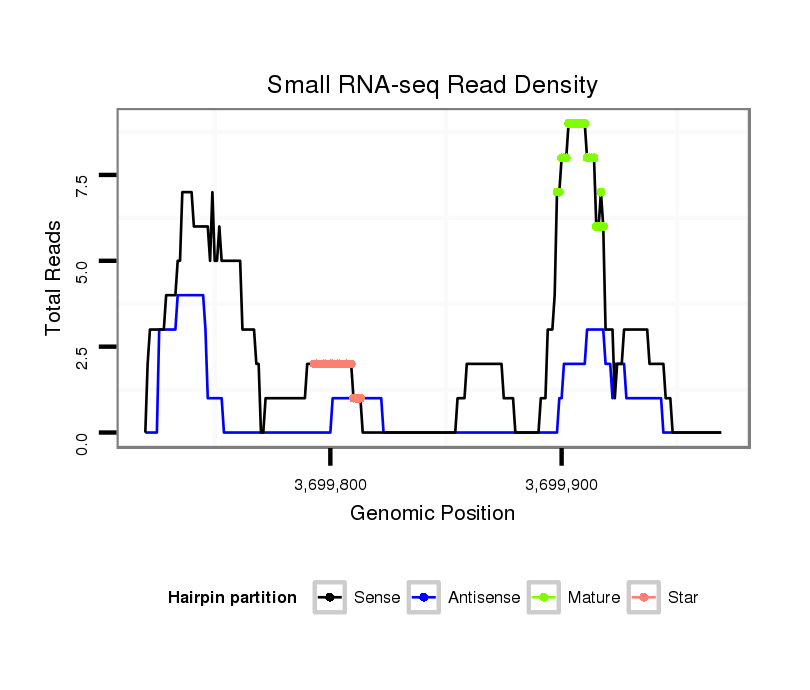 Small RNA-seq Read Density

Total Reads

7.5
5.0
2.5
0.0

3,699,800
3,699,900

Genomic Position

Hairpin partition
Sense
Antisense
Mature
Star